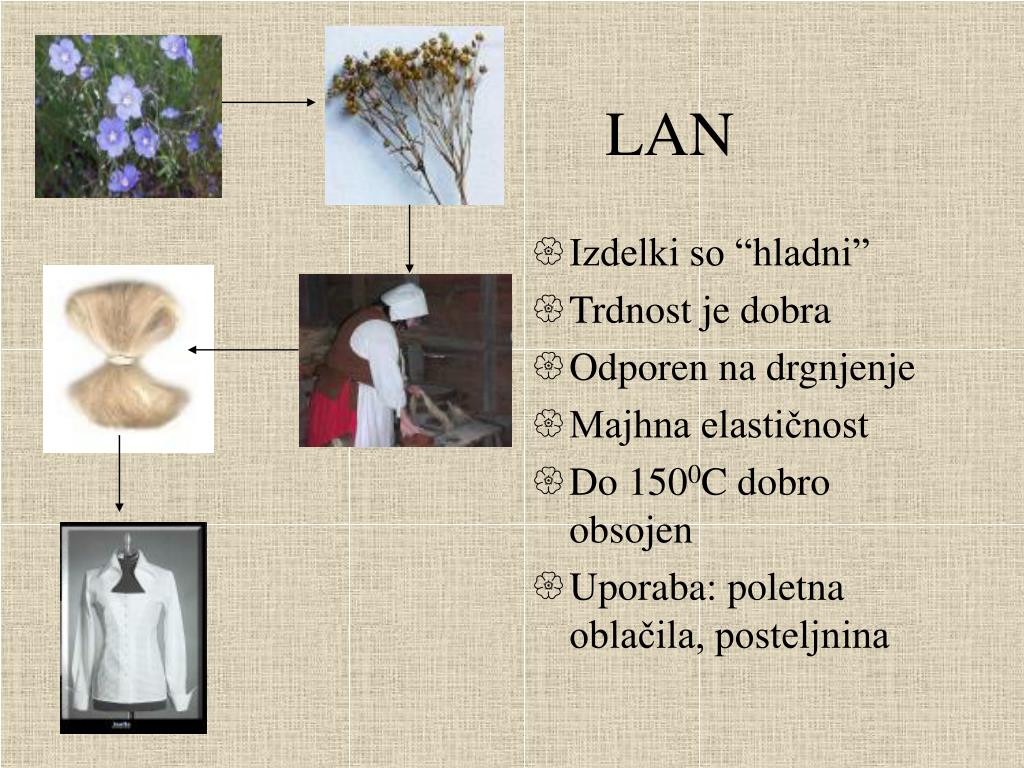 LAN

Izdelki so “hladni”
Trdnost je dobra
Odporen na drgnjenje
Majhna elastičnost
Do $150^0$C dobro obsojen
Uporaba: poletna oblačila, posteljnina